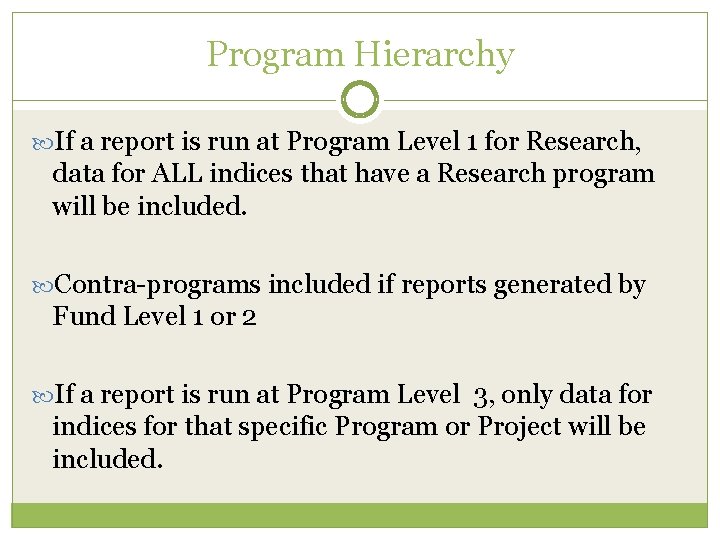 Program Hierarchy

If a report is run at Program Level 1 for Research, data for ALL indices that have a Research program will be included.

Contra-programs included if reports generated by Fund Level 1 or 2

If a report is run at Program Level 3, only data for indices for that specific Program or Project will be included.